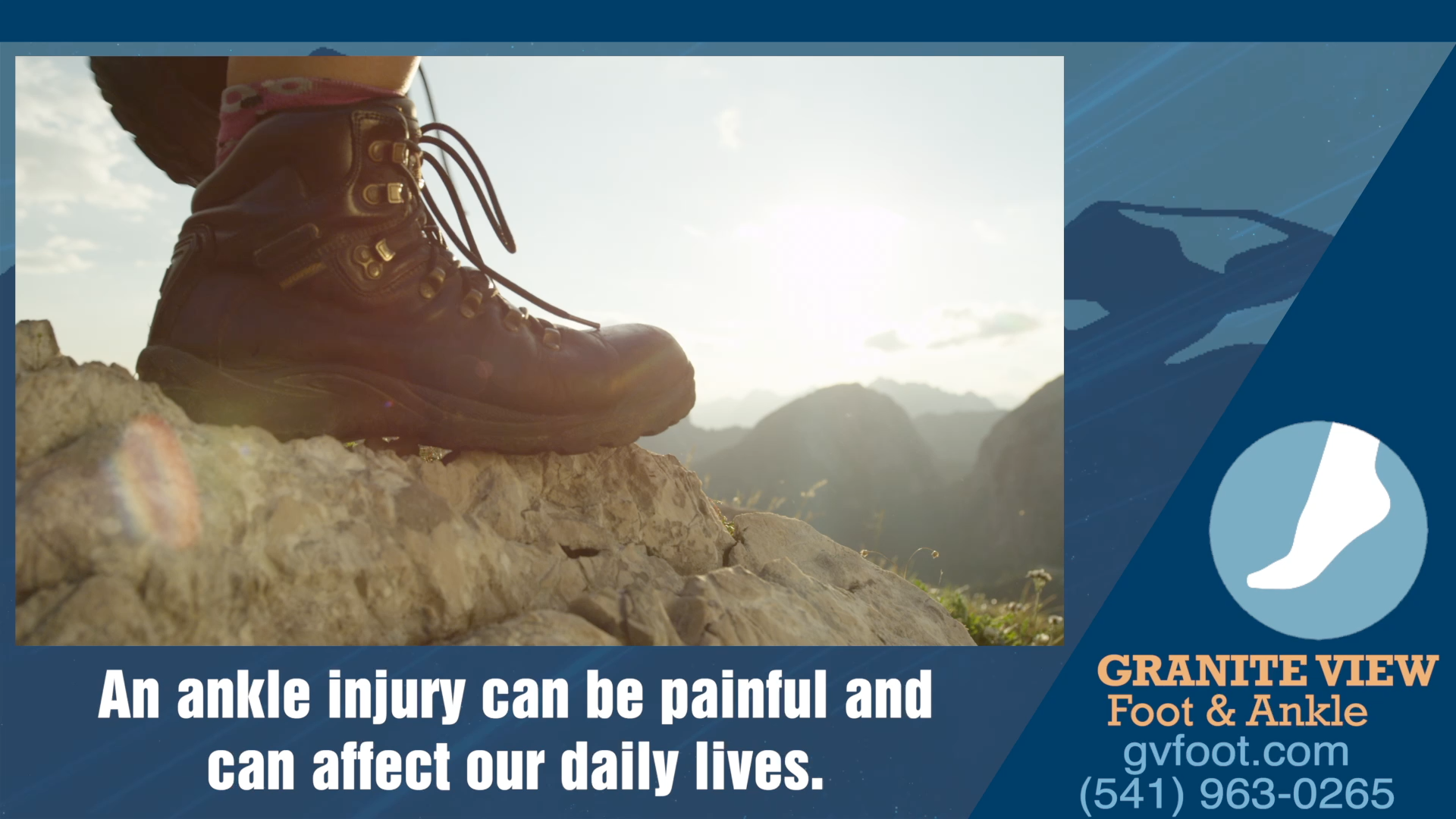 An ankle injury can be painful and can affect our daily lives.

GRANITE VIEW
Foot & Ankle
gvfoot.com
(541) 963-0265